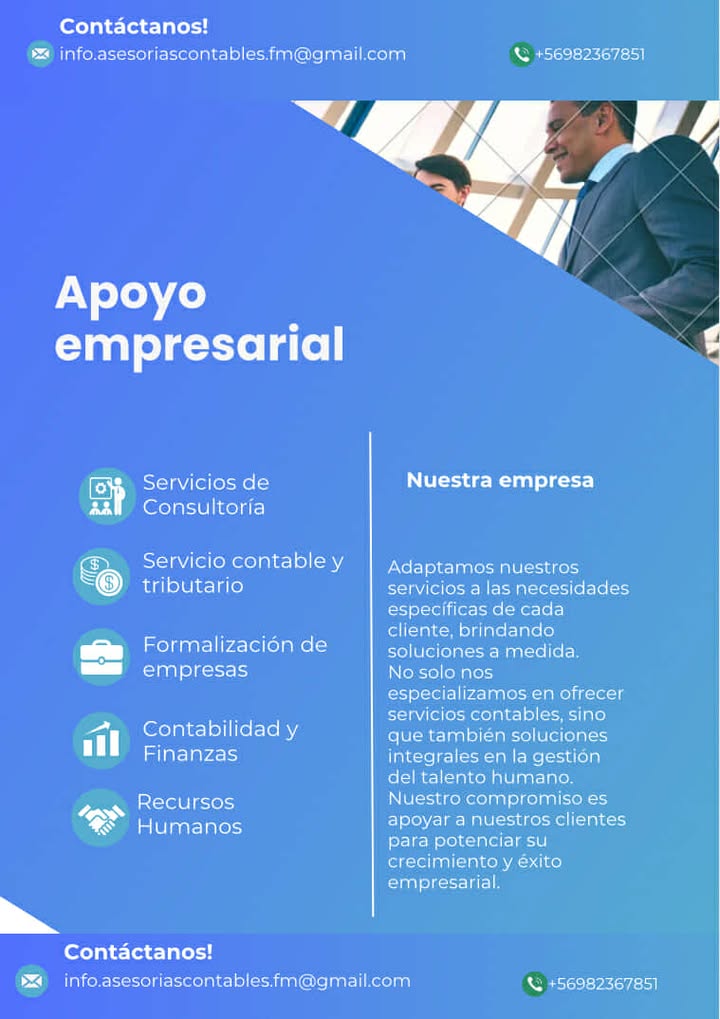 Contáctanos!
info.asesoriascontables.fm@gmail.com
+56982367851

Apoyo empresarial

Servicios de Consultoría

Servicio contable y tributario

Formalización de empresas

Contabilidad y Finanzas

Recursos Humanos

Nuestra empresa

Adaptamos nuestros servicios a las necesidades específicas de cada cliente, brindando soluciones a medida.
No solo nos especializamos en ofrecer servicios contables, sino que también soluciones integrales en la gestión del talento humano.
Nuestro compromiso es apoyar a nuestros clientes para potenciar su crecimiento y éxito empresarial.

Contáctanos!
info.asesoriascontables.fm@gmail.com
+56982367851